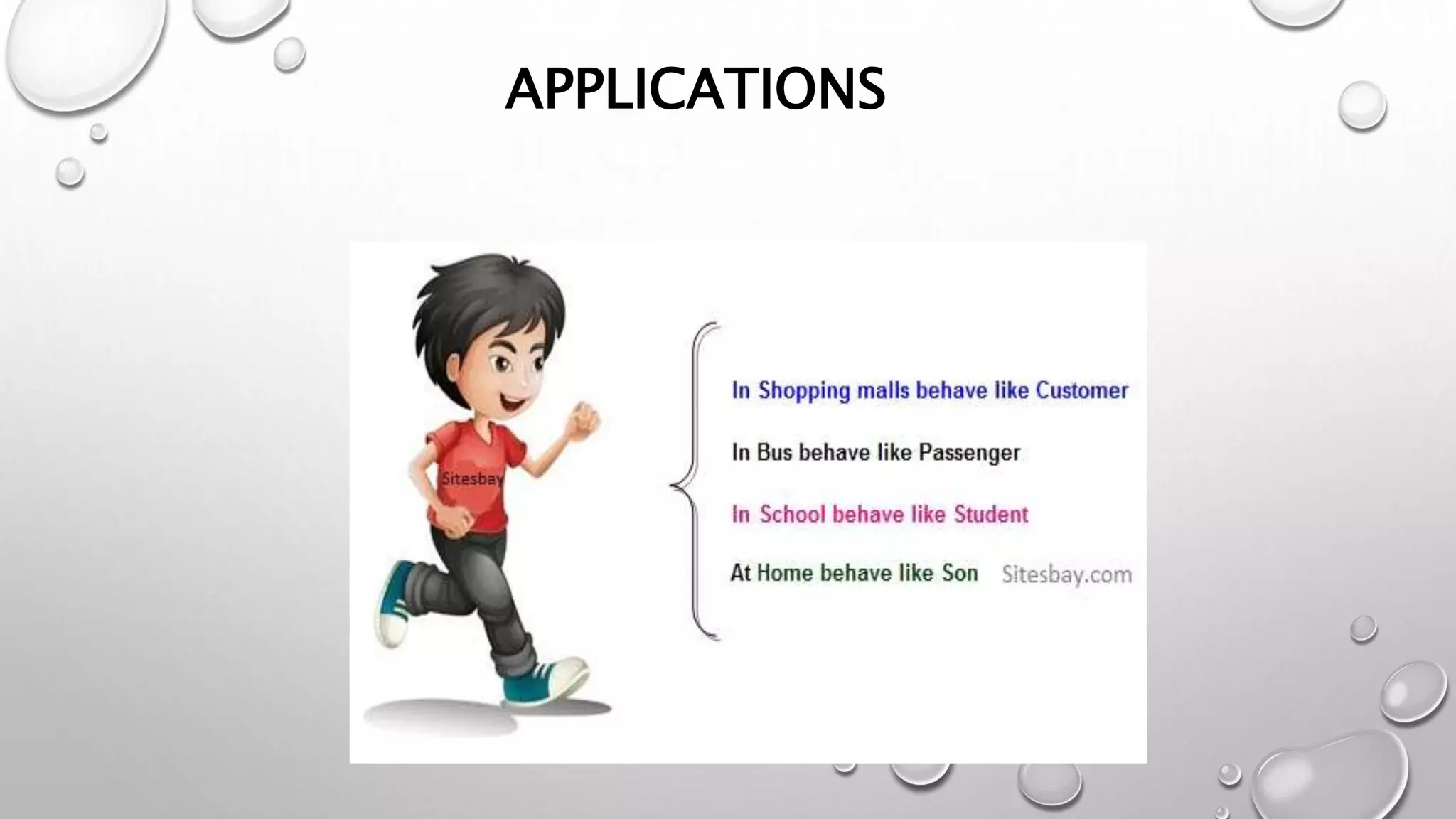 APPLICATIONS

Sitesbay

In Shopping malls behave like Customer

In Bus behave like Passenger

In School behave like Student

At Home behave like Son

Sitesbay.com